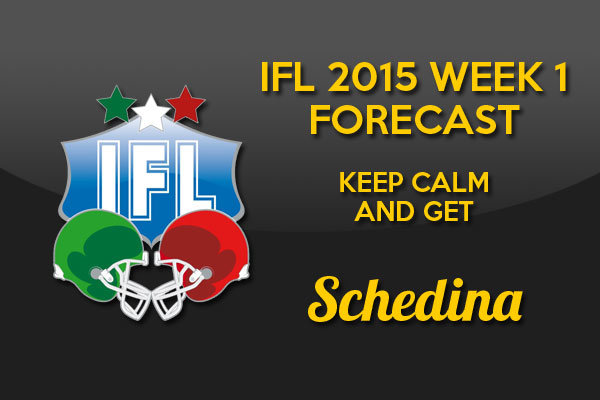 IFL

IFL 2015 WEEK 1 FORECAST

KEEP CALM AND GET

Schedina